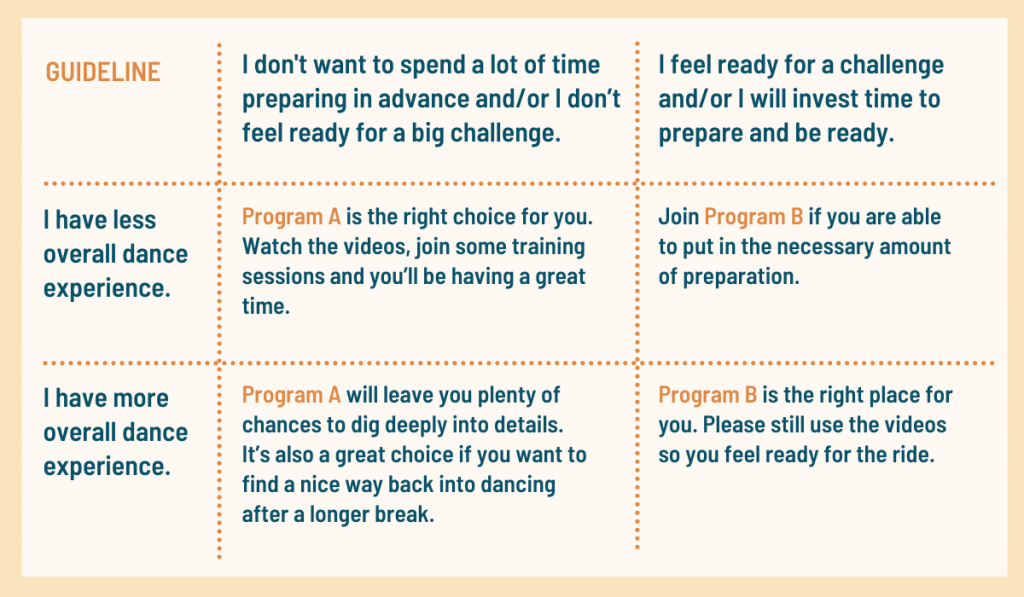 | GUIDELINE | I don't want to spend a lot of time preparing in advance and/or I don't feel ready for a big challenge. | I feel ready for a challenge and/or I will invest time to prepare and be ready. |
|---|---|---|
| I have less overall dance experience. | Program A is the right choice for you. Watch the videos, join some training sessions and you'll be having a great time. | Join Program B if you are able to put in the necessary amount of preparation. |
| I have more overall dance experience. | Program A will leave you plenty of chances to dig deeply into details. It's also a great choice if you want to find a nice way back into dancing after a longer break. | Program B is the right place for you. Please still use the videos so you feel ready for the ride. |